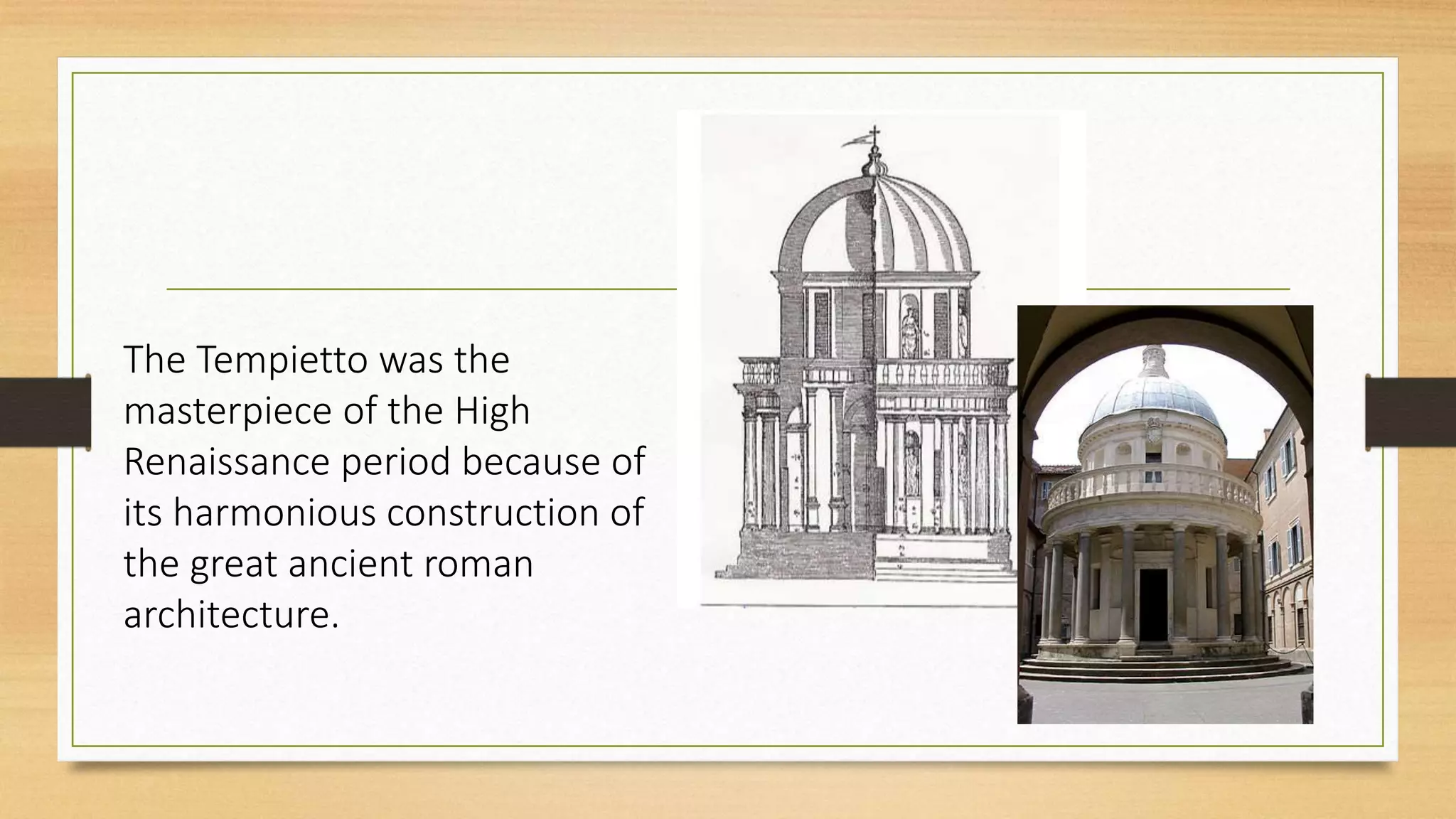 The Tempietto was the masterpiece of the High Renaissance period because of its harmonious construction of the great ancient roman architecture.